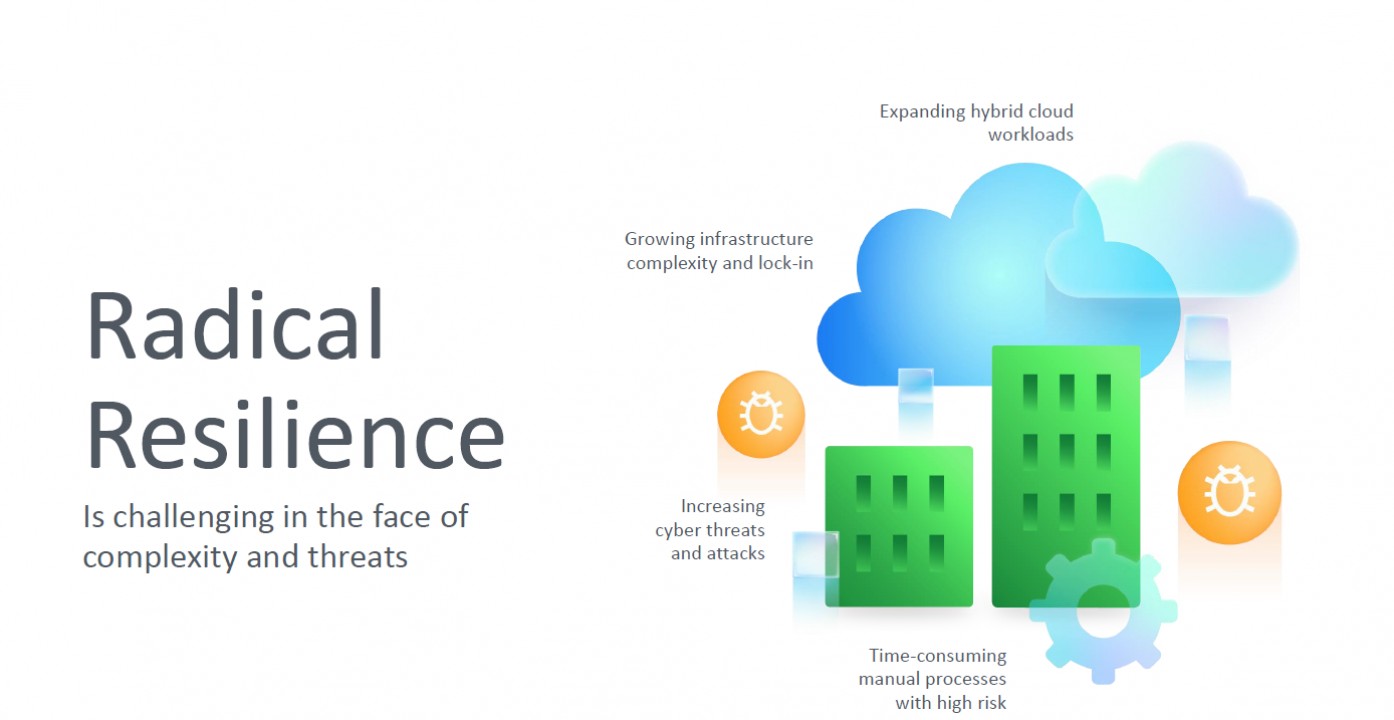 Radical Resilience

Is challenging in the face of complexity and threats

Expanding hybrid cloud workloads

Growing infrastructure complexity and lock-in

Increasing cyber threats and attacks

Time-consuming manual processes with high risk